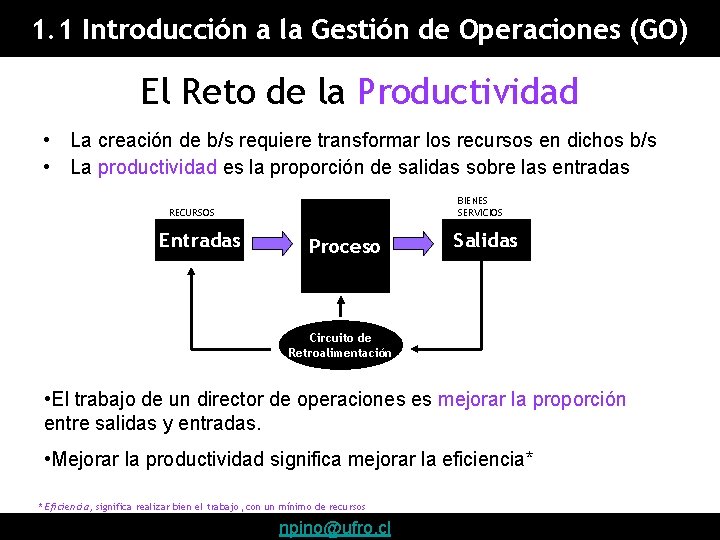 1.1 Introducción a la Gestión de Operaciones (GO)

El Reto de la Productividad

• La creación de b/s requiere transformar los recursos en dichos b/s
• La productividad es la proporción de salidas sobre las entradas

RECURSOS
Entradas

Proceso

BIENES
SERVICIOS
Salidas

Circuito de Retroalimentación

•El trabajo de un director de operaciones es mejorar la proporción entre salidas y entradas.

•Mejorar la productividad significa mejorar la eficiencia*

*Eficiencia, significa realizar bien el trabajo, con un mínimo de recursos

npino@ufro.cl